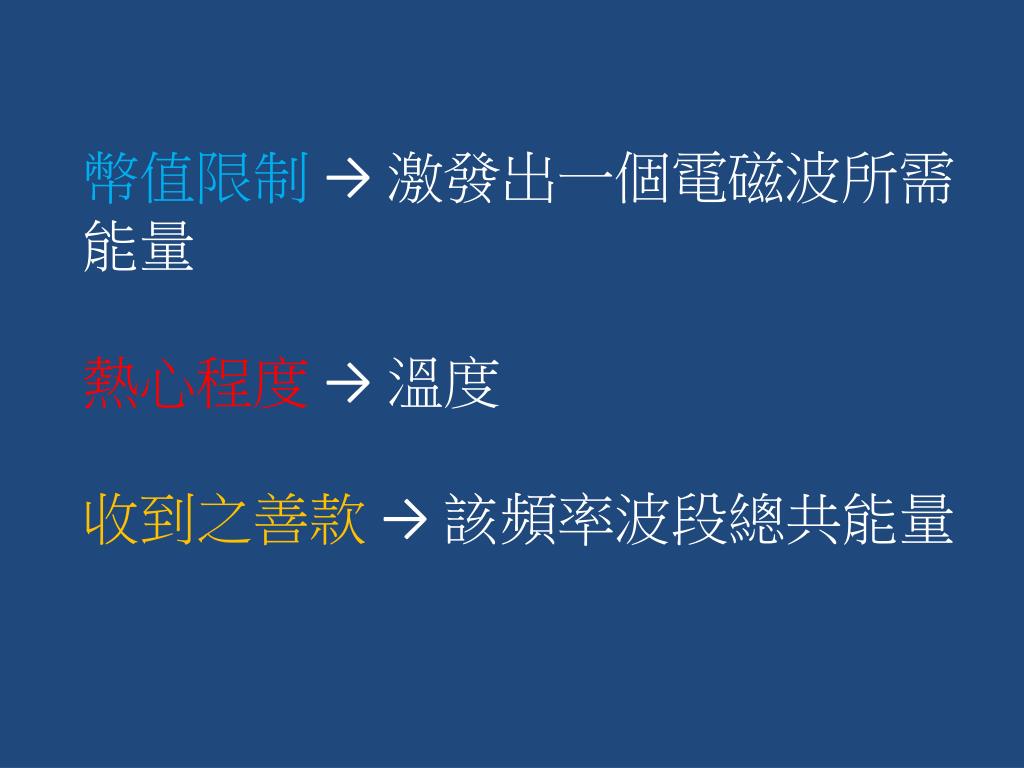 幣值限制 → 激發出一個電磁波所需能量

熱心程度 → 溫度

收到之善款 → 該頻率波段總共能量